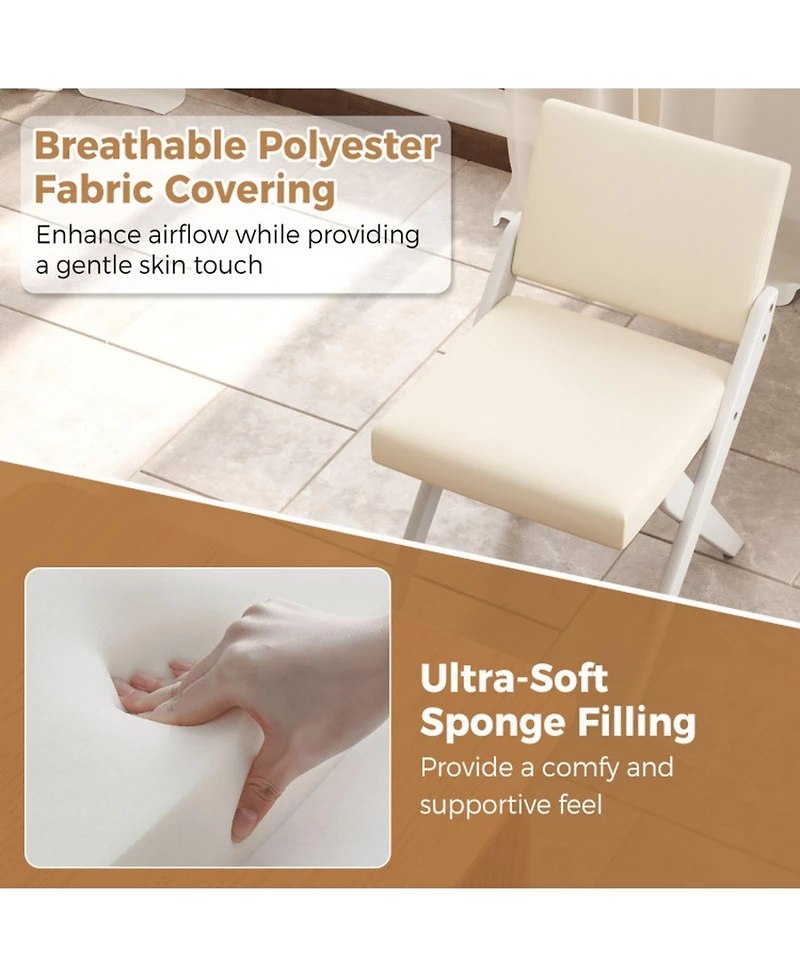 Breathable Polyester Fabric Covering

Enhance airflow while providing a gentle skin touch

Ultra-Soft Sponge Filling

Provide a comfy and supportive feel